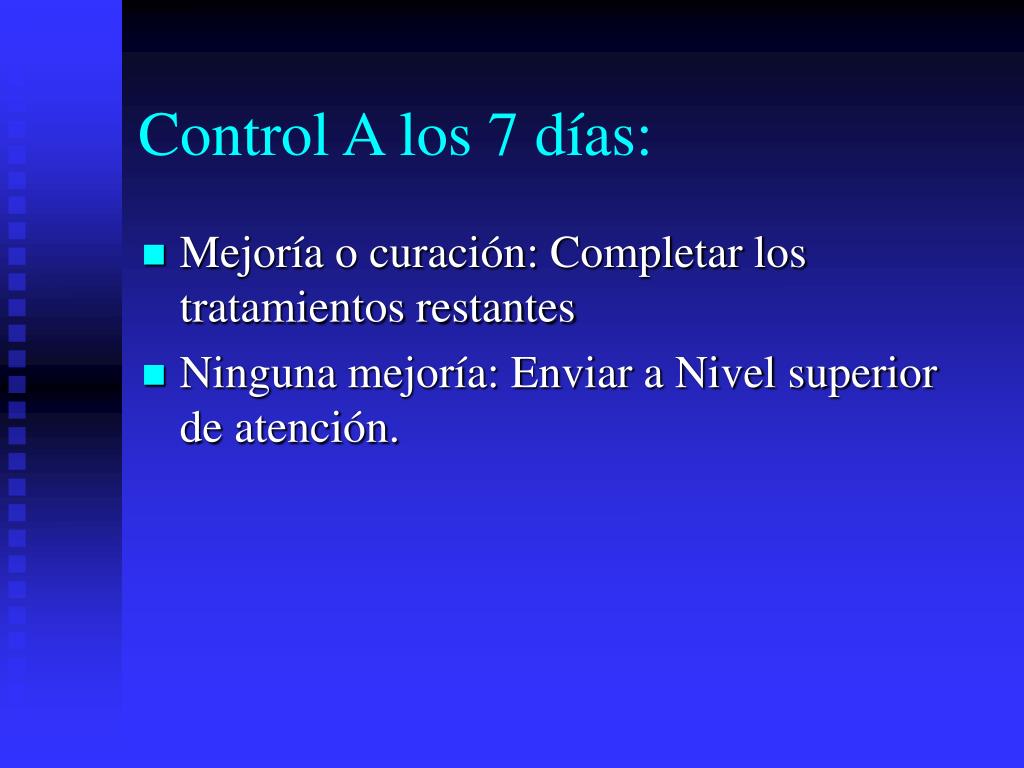 Control A los 7 días:

- Mejoría o curación: Completar los tratamientos restantes
- Ninguna mejoría: Enviar a Nivel superior de atención.